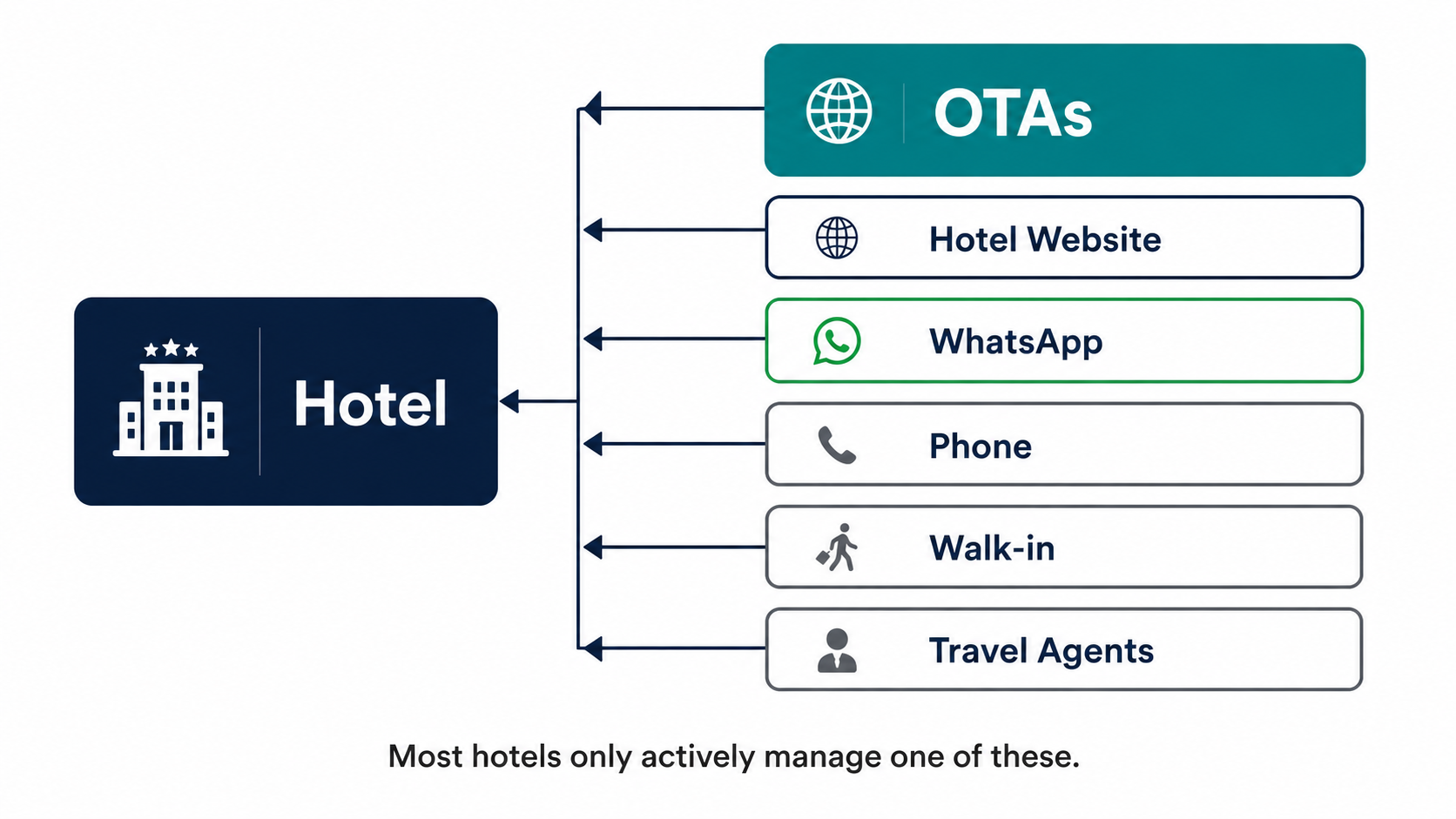 Hotel

OTAs

Hotel Website

WhatsApp

Phone

Walk-in

Travel Agents

Most hotels only actively manage one of these.